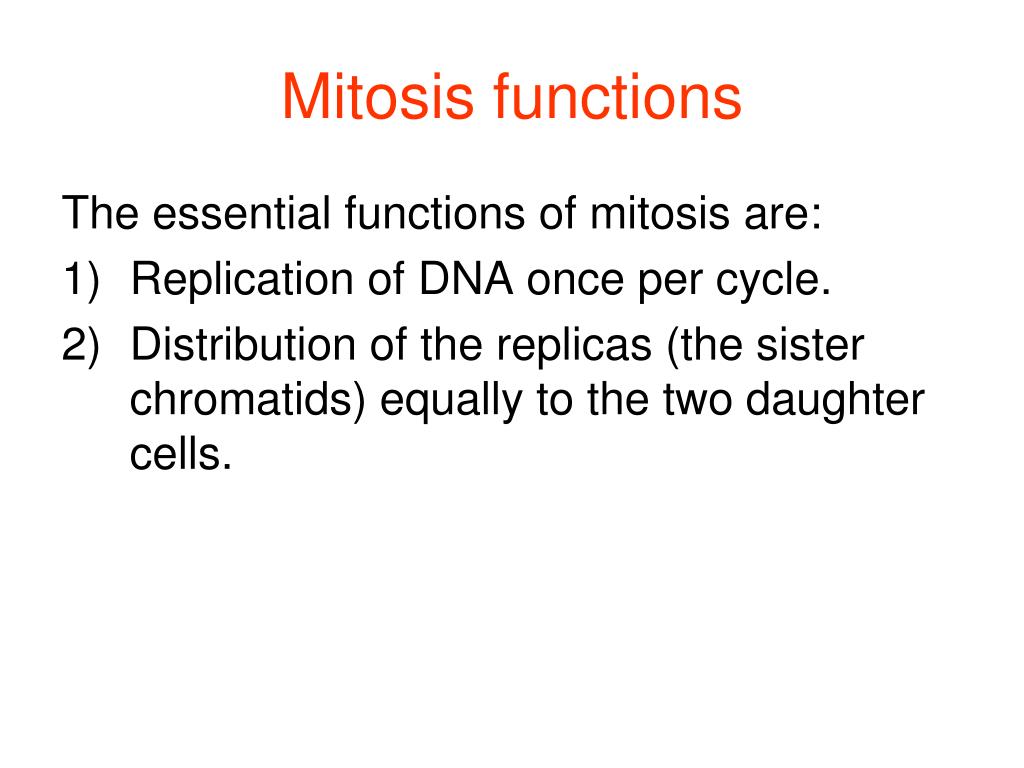 Mitosis functions

The essential functions of mitosis are:
1) Replication of DNA once per cycle.
2) Distribution of the replicas (the sister chromatids) equally to the two daughter cells.